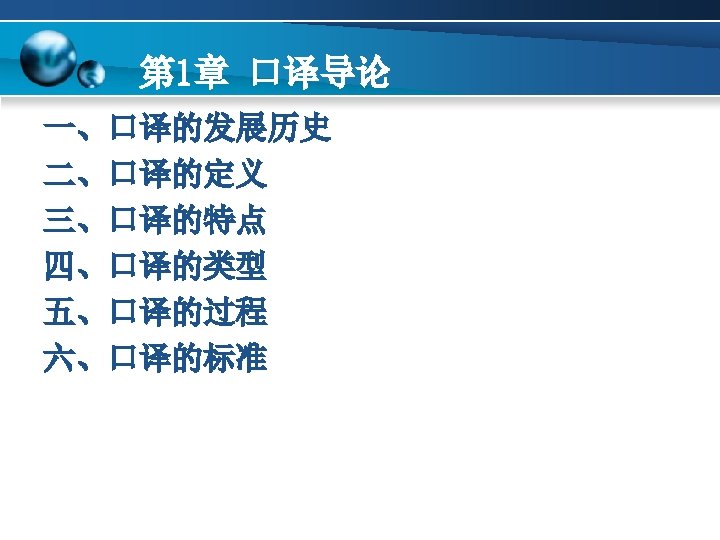 第1章 口译导论

一、口译的发展历史
二、口译的定义
三、口译的特点
四、口译的类型
五、口译的过程
六、口译的标准